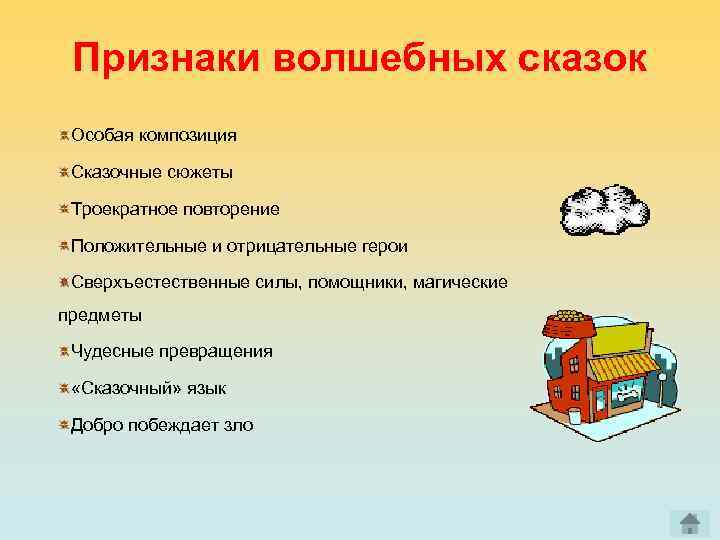 Признаки волшебных сказок

Особая композиция

Сказочные сюжеты

Троекратное повторение

Положительные и отрицательные герои

Сверхъестественные силы, помощники, магические предметы

Чудесные превращения

«Сказочный» язык

Добро побеждает зло